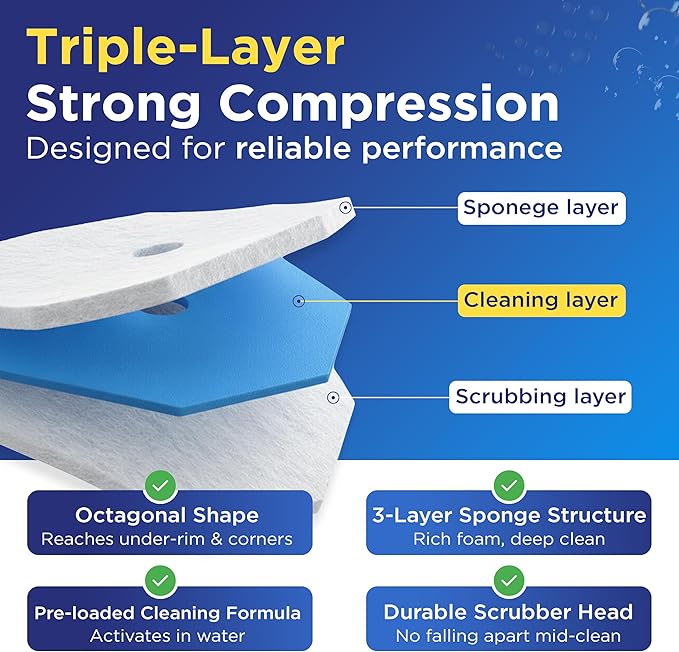 Triple-Layer
Strong Compression
Designed for reliable performance

Sponege layer

Cleaning layer

Scrubbing layer

Octagonal Shape
Reaches under-rim & corners

3-Layer Sponge Structure
Rich foam, deep clean

Pre-loaded Cleaning Formula
Activates in water

Durable Scrubber Head
No falling apart mid-clean